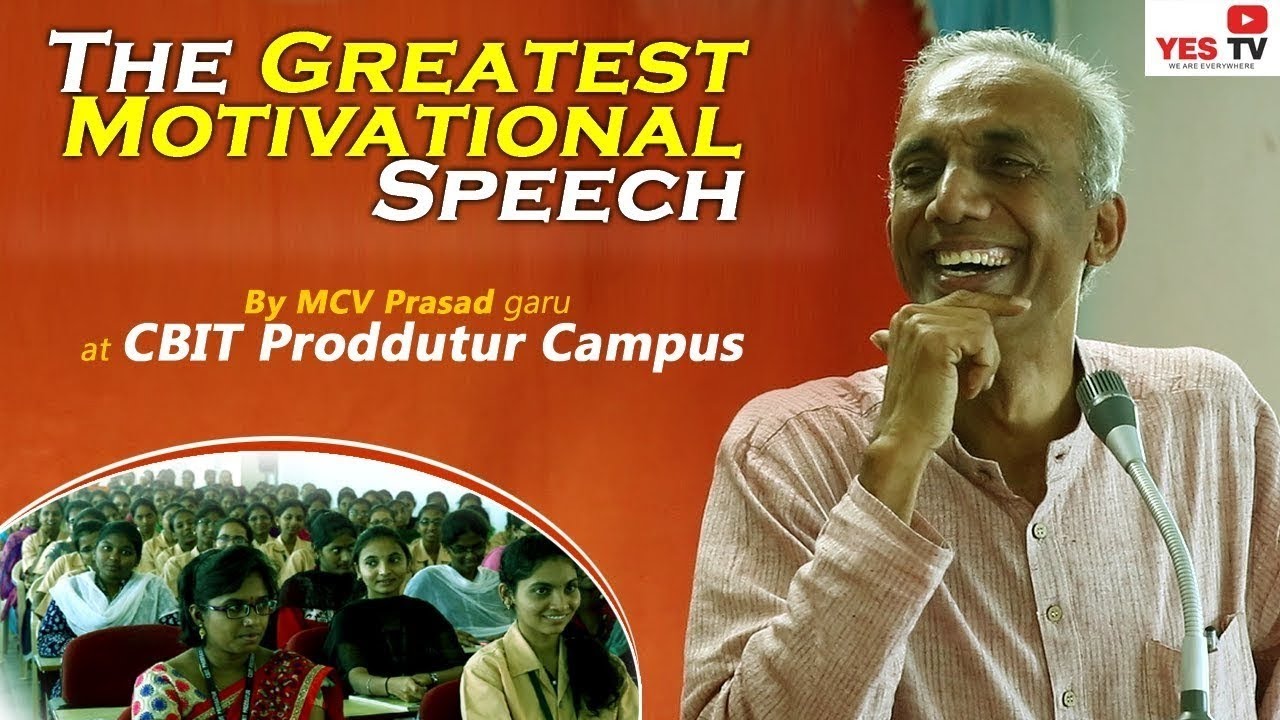 THE GREATEST MOTIVATIONAL SPEECH

By MCV Prasad garu
at CBIT Proddutur Campus

YES TV
WE ARE EVERYWHERE